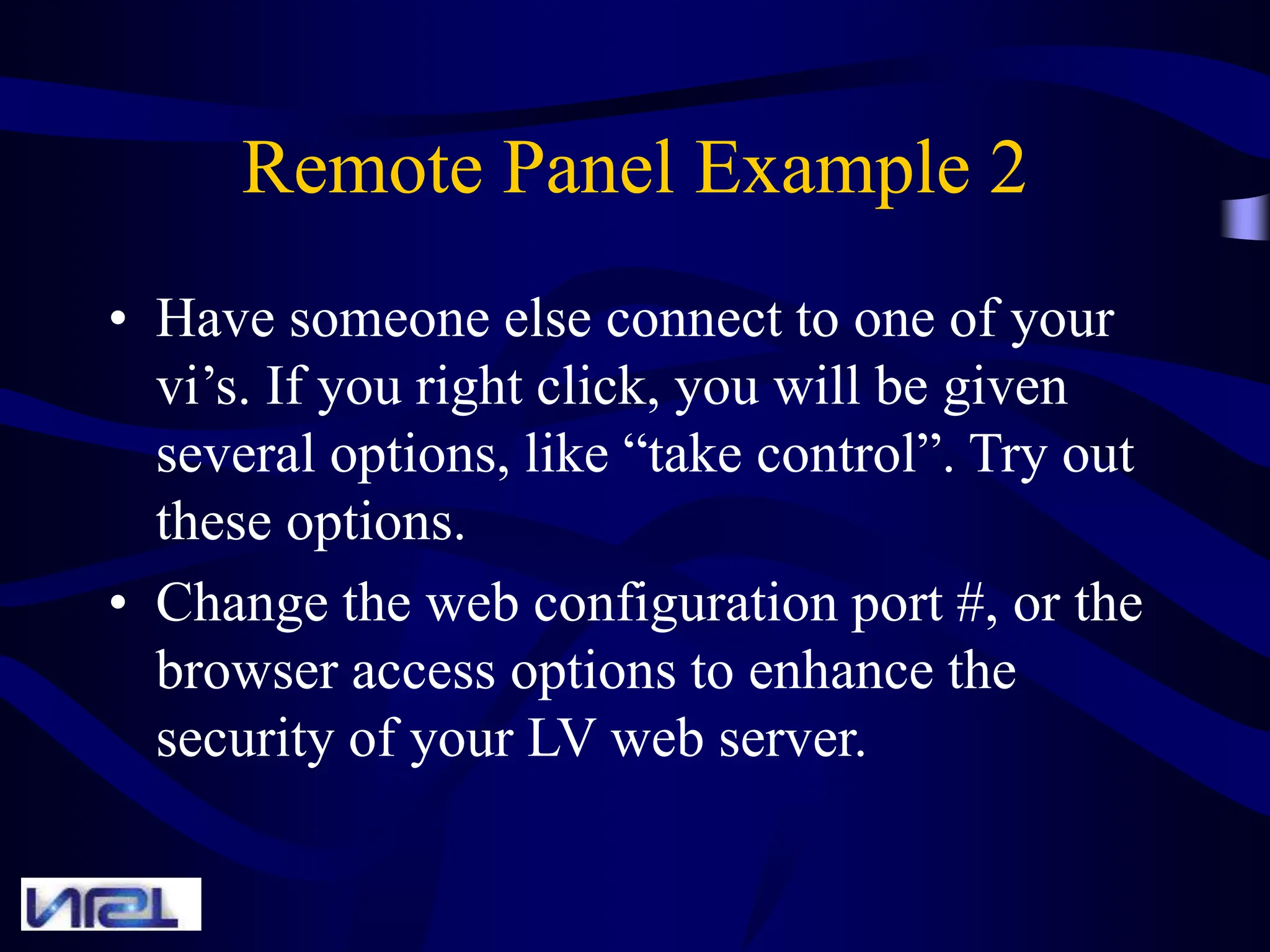 Remote Panel Example 2

• Have someone else connect to one of your vi’s. If you right click, you will be given several options, like “take control”. Try out these options.

• Change the web configuration port #, or the browser access options to enhance the security of your LV web server.

NRL